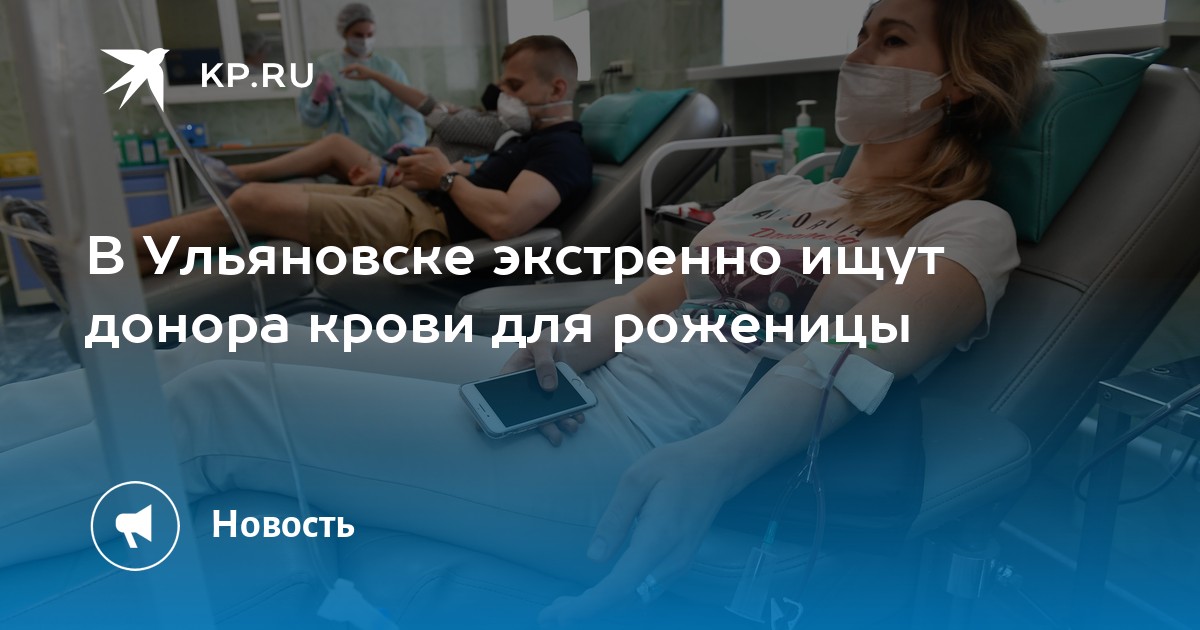 KP.RU

В Ульяновске экстренно ищут донора крови для роженицы

Новость